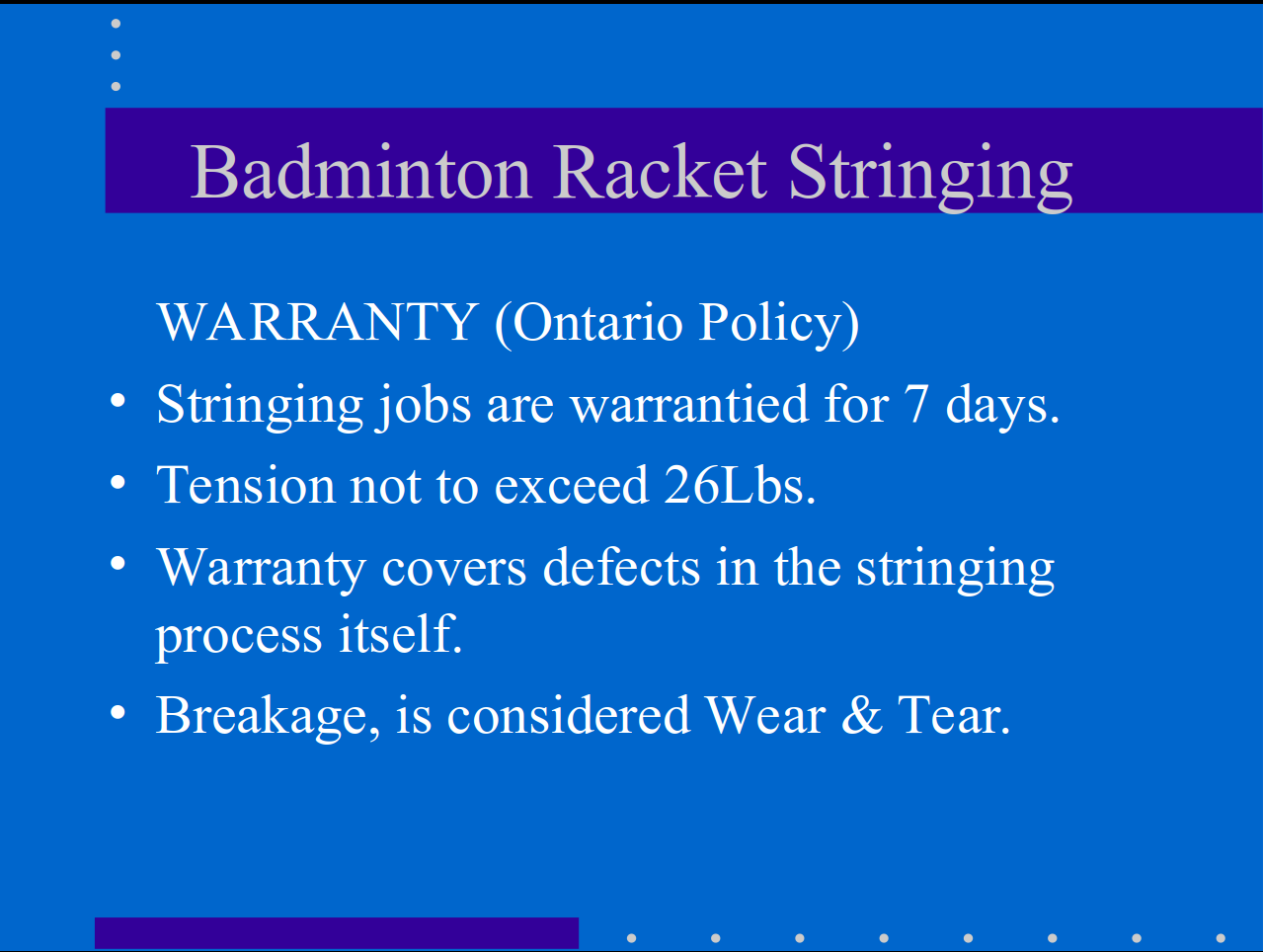 Badminton Racket Stringing

WARRANTY (Ontario Policy)

• Stringing jobs are warrantied for 7 days.
• Tension not to exceed 26Lbs.
• Warranty covers defects in the stringing process itself.
• Breakage, is considered Wear & Tear.